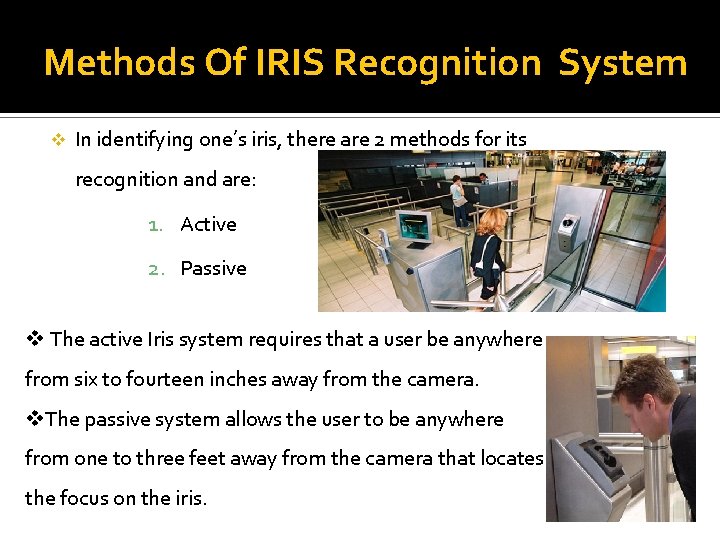 Methods Of IRIS Recognition  System

❖ In identifying one's iris, there are 2 methods for its recognition and are:

1. Active
2. Passive

❖ The active Iris system requires that a user be anywhere from six to fourteen inches away from the camera.

❖The passive system allows the user to be anywhere from one to three feet away from the camera that locates the focus on the iris.